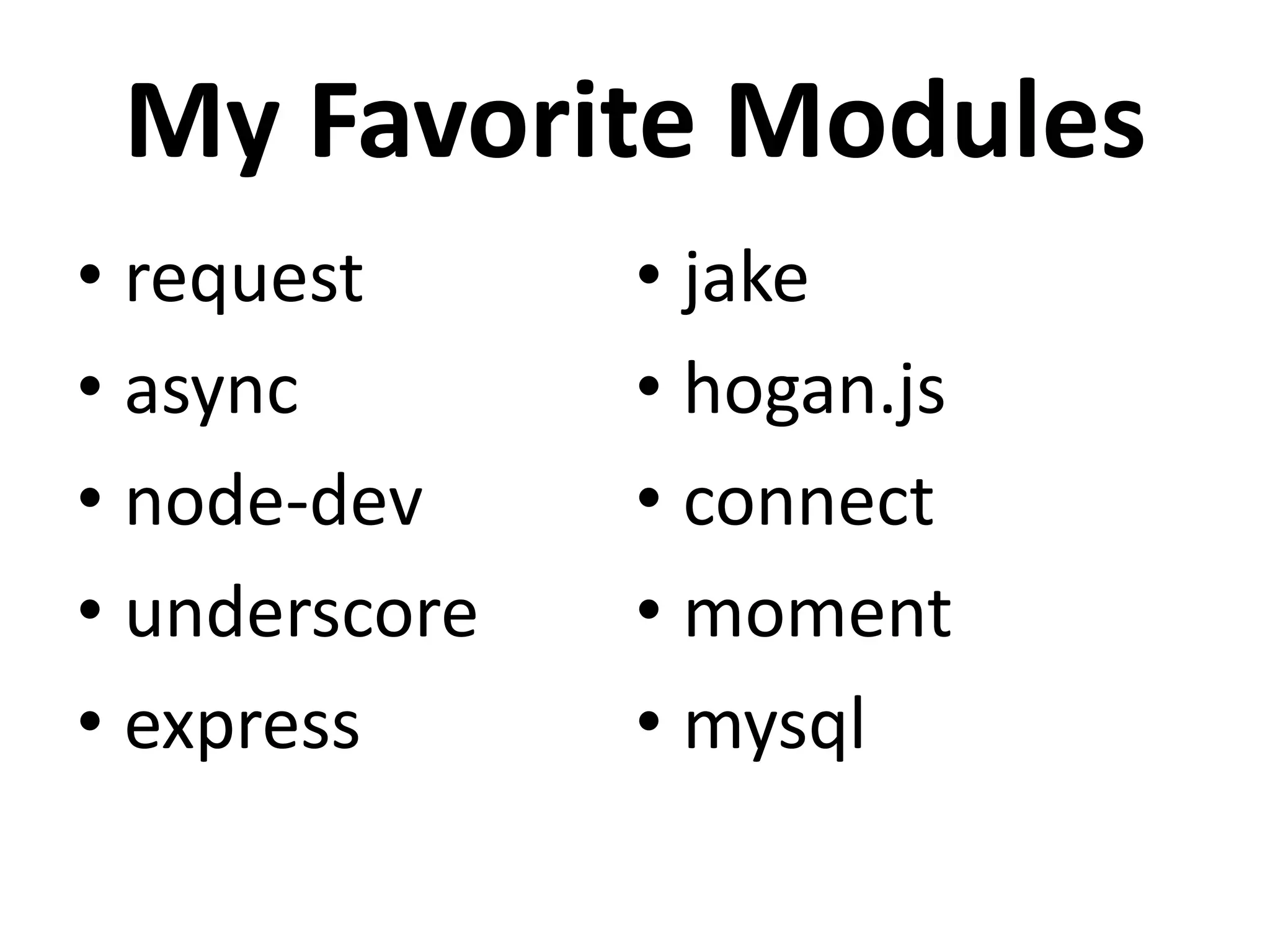 My Favorite Modules

• request
• async
• node-dev
• underscore
• express

• jake
• hogan.js
• connect
• moment
• mysql